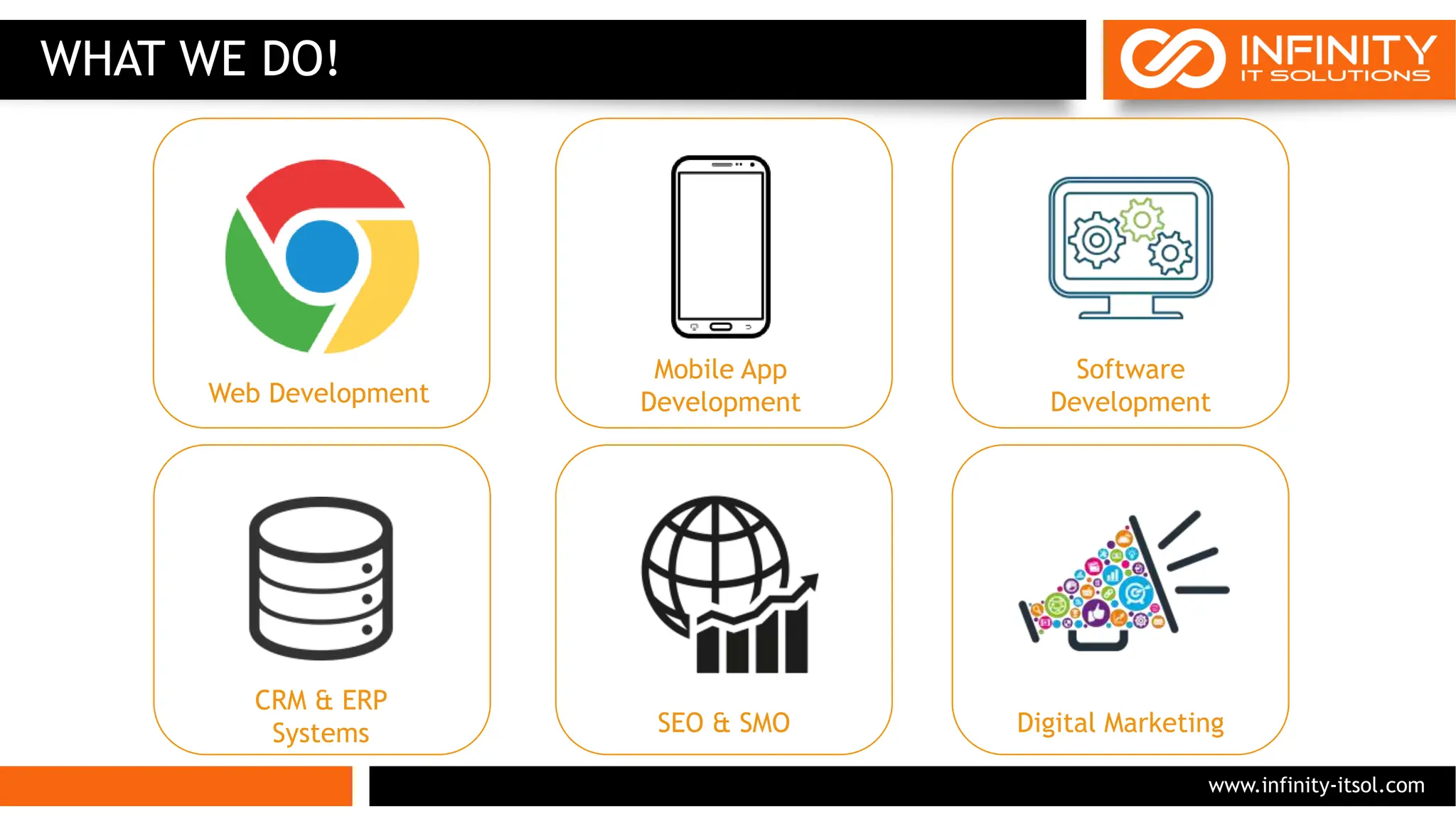 WHAT WE DO!

INFINITY
IT SOLUTIONS

Web Development

Mobile App Development

Software Development

CRM & ERP Systems

SEO & SMO

Digital Marketing

www.infinity-itsol.com